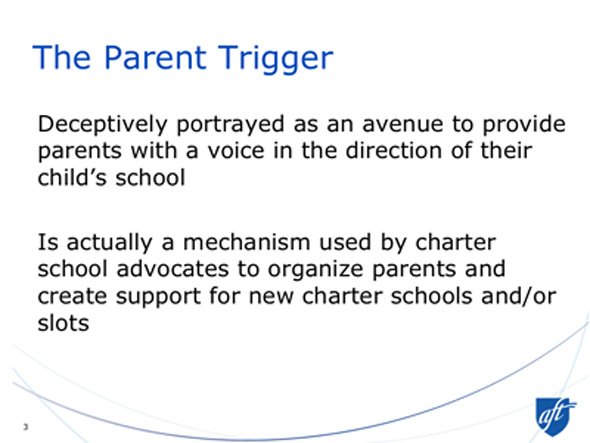 The Parent Trigger

Deceptively portrayed as an avenue to provide parents with a voice in the direction of their child’s school

Is actually a mechanism used by charter school advocates to organize parents and create support for new charter schools and/or slots

3

aft